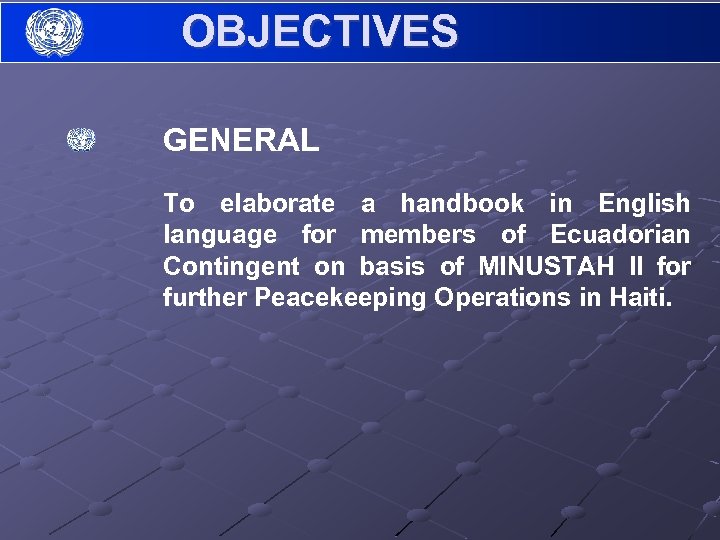 OBJECTIVES

GENERAL

To elaborate a handbook in English language for members of Ecuadorian Contingent on basis of MINUSTAH II for further Peacekeeping Operations in Haiti.